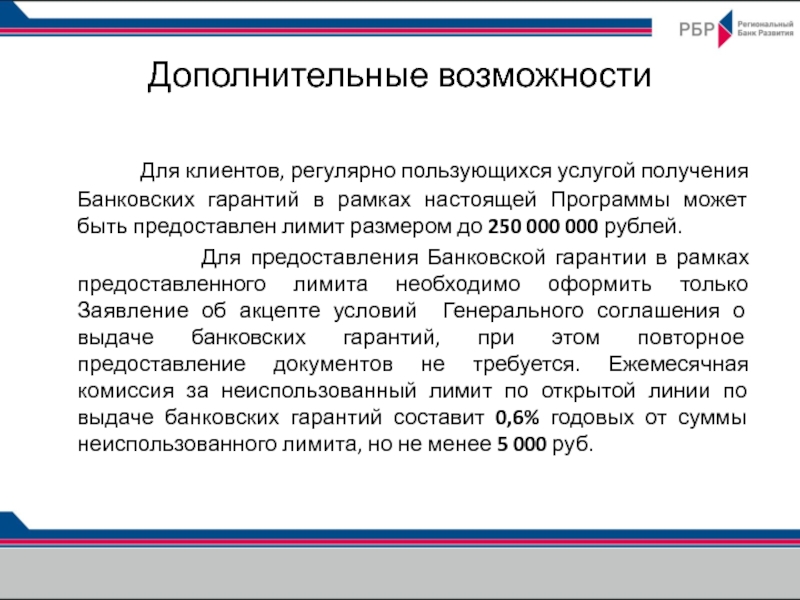 РБР Региональный Банк Развития

Дополнительные возможности

Для клиентов, регулярно пользующихся услугой получения Банковских гарантий в рамках настоящей Программы может быть предоставлен лимит размером до 250 000 000 рублей.

Для предоставления Банковской гарантии в рамках предоставленного лимита необходимо оформить только Заявление об акцепте условий Генерального соглашения о выдаче банковских гарантий, при этом повторное предоставление документов не требуется. Ежемесячная комиссия за неиспользованный лимит по открытой линии по выдаче банковских гарантий составит 0,6% годовых от суммы неиспользованного лимита, но не менее 5 000 руб.